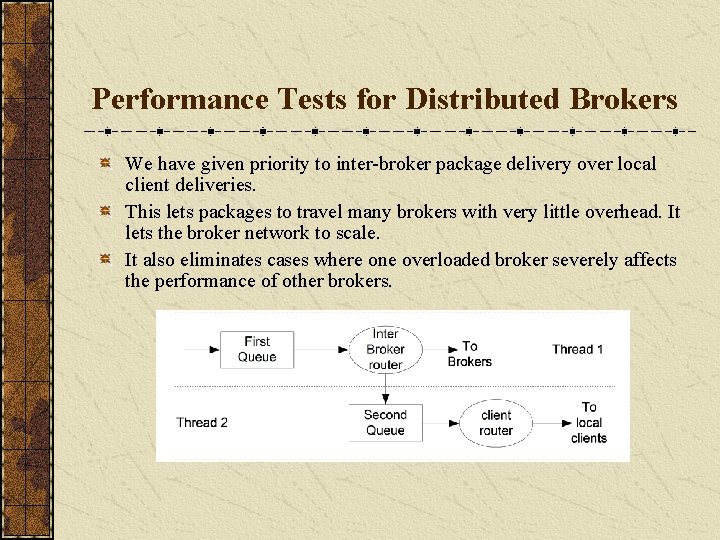 Performance Tests for Distributed Brokers

We have given priority to inter-broker package delivery over local client deliveries.

This lets packages to travel many brokers with very little overhead. It lets the broker network to scale.

It also eliminates cases where one overloaded broker severely affects the performance of other brokers.

First Queue

Inter Broker router

To Brokers

Thread 1

Thread 2

Second Queue

client router

To local clients